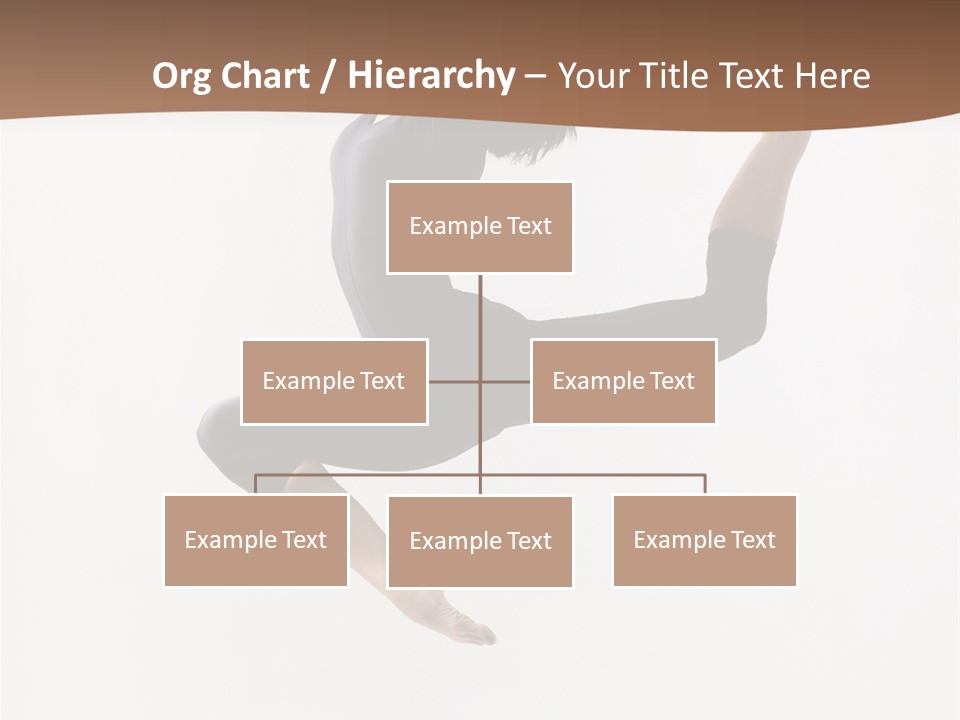 Org Chart / Hierarchy – Your Title Text Here

Example Text

Example Text

Example Text

Example Text

Example Text

Example Text